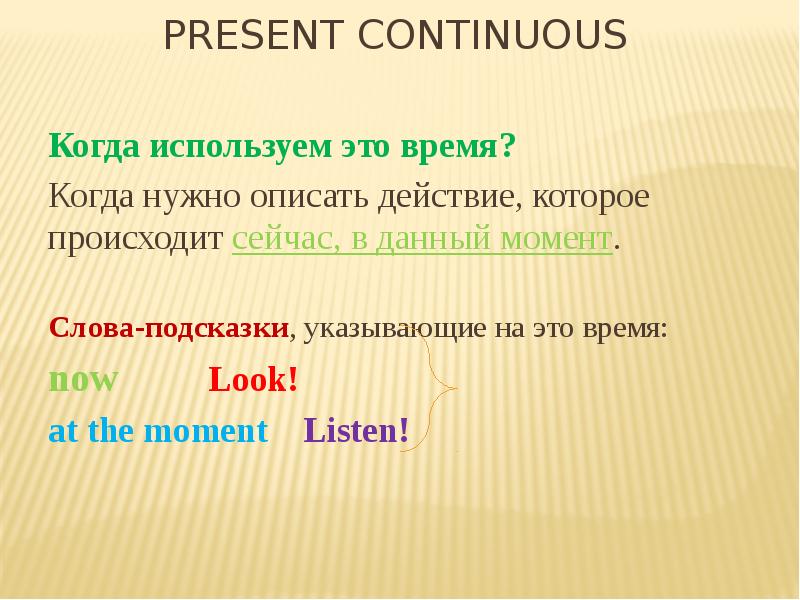 PRESENT CONTINUOUS

Когда используем это время?

Когда нужно описать действие, которое происходит сейчас, в данный момент.

Слова-подсказки, указывающие на это время:

now Look!

at the moment Listen!